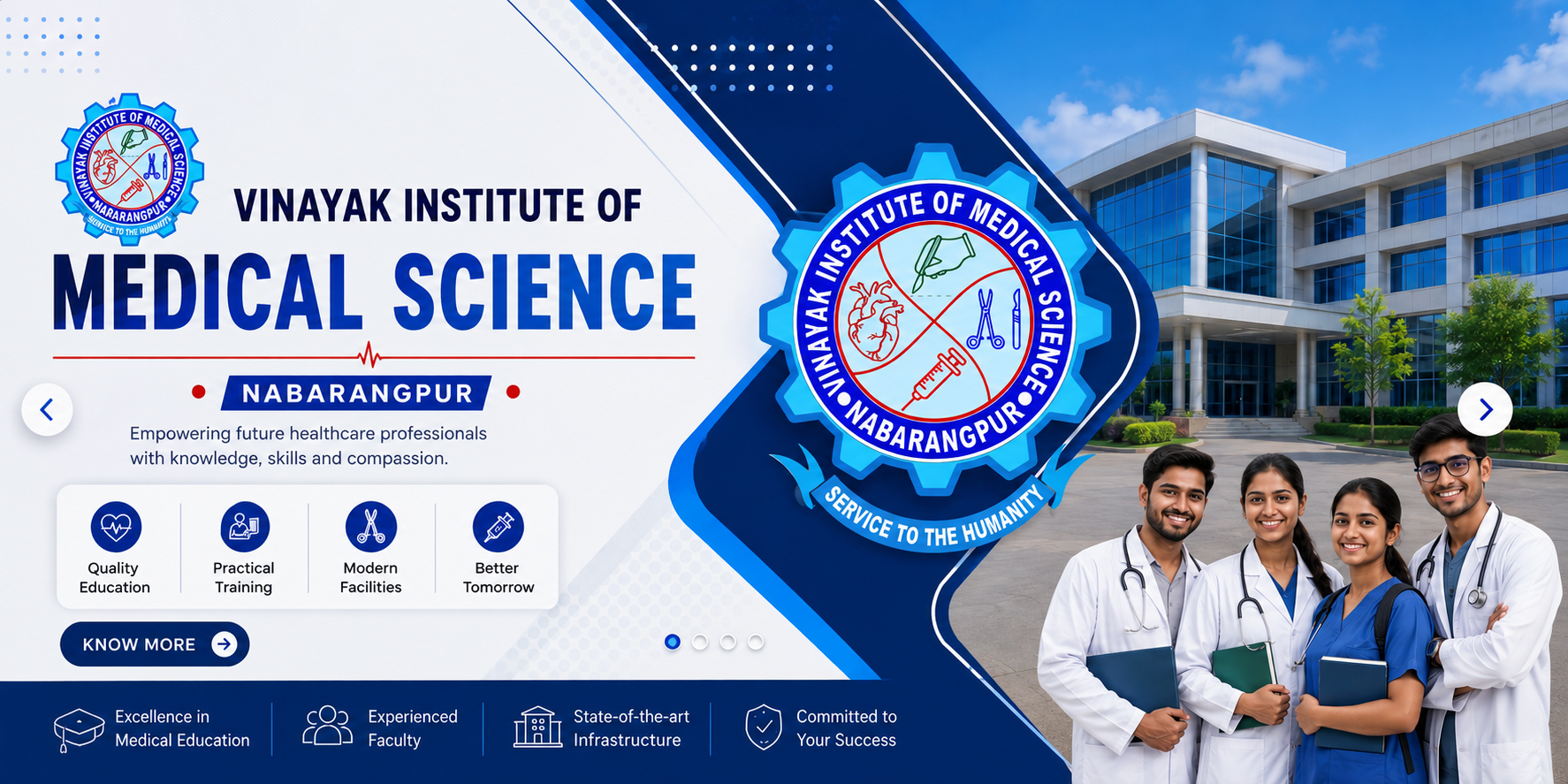 VINAYAK INSTITUTE OF MEDICAL SCIENCE
NABARANGPUR
SERVICE TO THE HUMANITY

VINAYAK INSTITUTE OF
MEDICAL SCIENCE

NABARANGPUR

Empowering future healthcare professionals with knowledge, skills and compassion.

Quality Education

Practical Training

Modern Facilities

Better Tomorrow

KNOW MORE

VINAYAK INSTITUTE OF MEDICAL SCIENCE
NABARANGPUR
SERVICE TO THE HUMANITY

Excellence in Medical Education

Experienced Faculty

State-of-the-art Infrastructure

Committed to Your Success